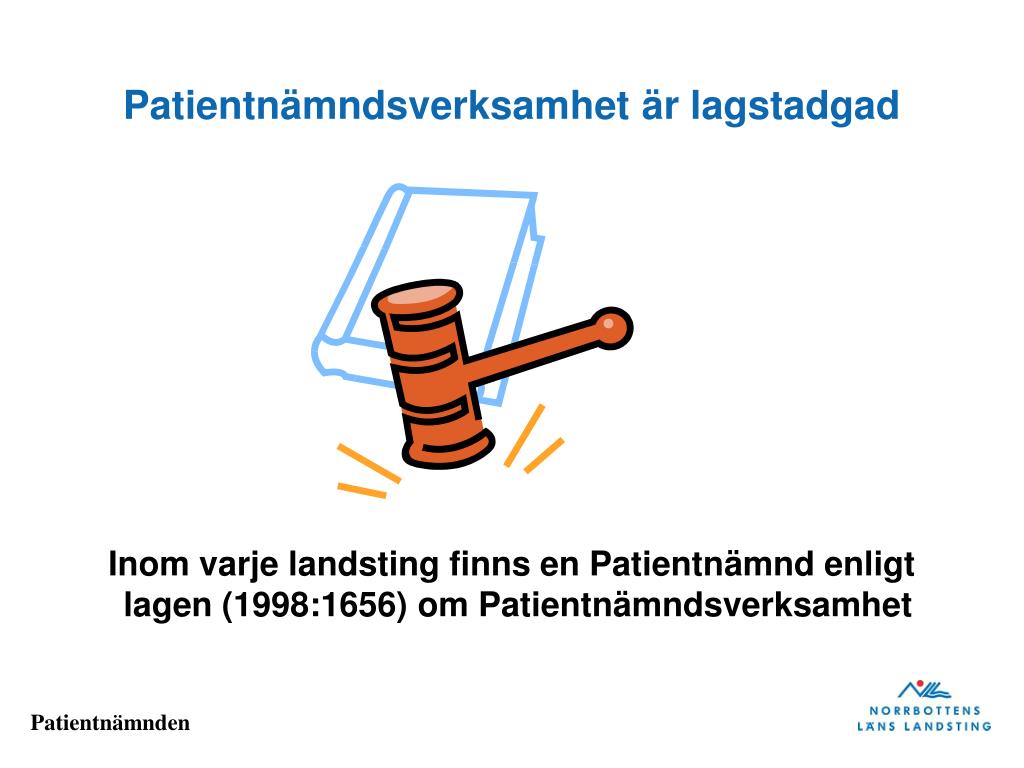 Patientnämndsverksamhet är lagstadgad

Inom varje landsting finns en Patientnämnd enligt lagen (1998:1656) om Patientnämndsverksamhet

Patientnämnden

NORRBOTTENS LÄNS LANDSTING